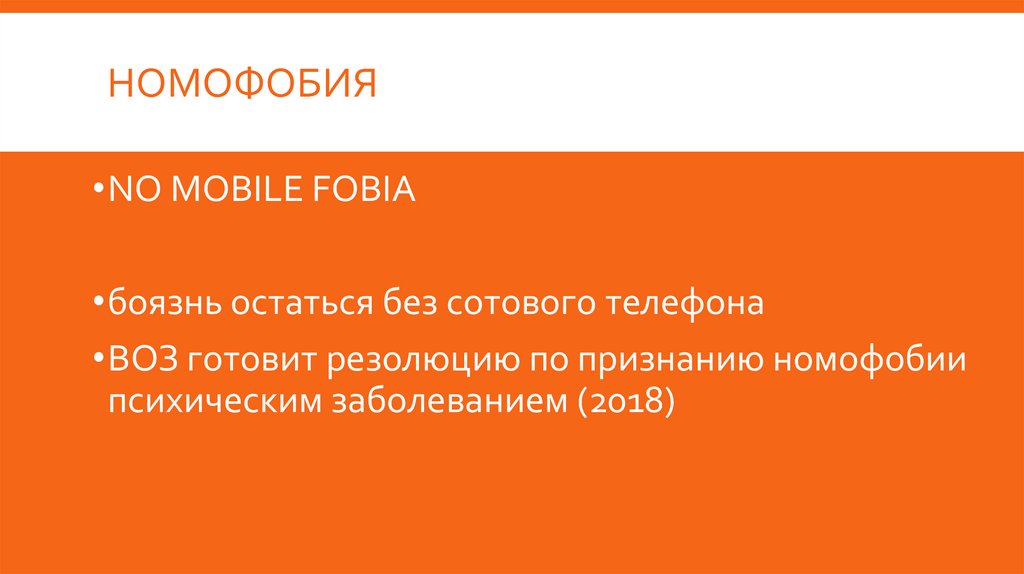 НОМОФОБИЯ

•NO MOBILE FOBIA

•боязнь остаться без сотового телефона

•ВОЗ готовит резолюцию по признанию номофобии психическим заболеванием (2018)